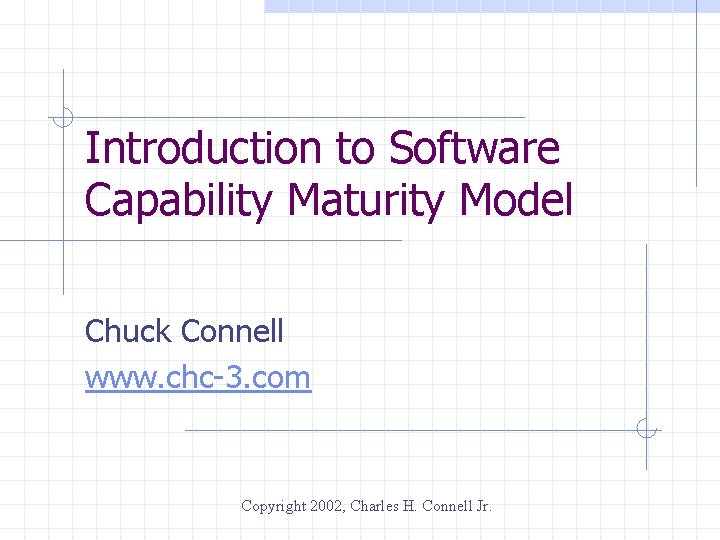 Introduction to Software Capability Maturity Model

Chuck Connell

www.chc-3.com

Copyright 2002, Charles H. Connell Jr.